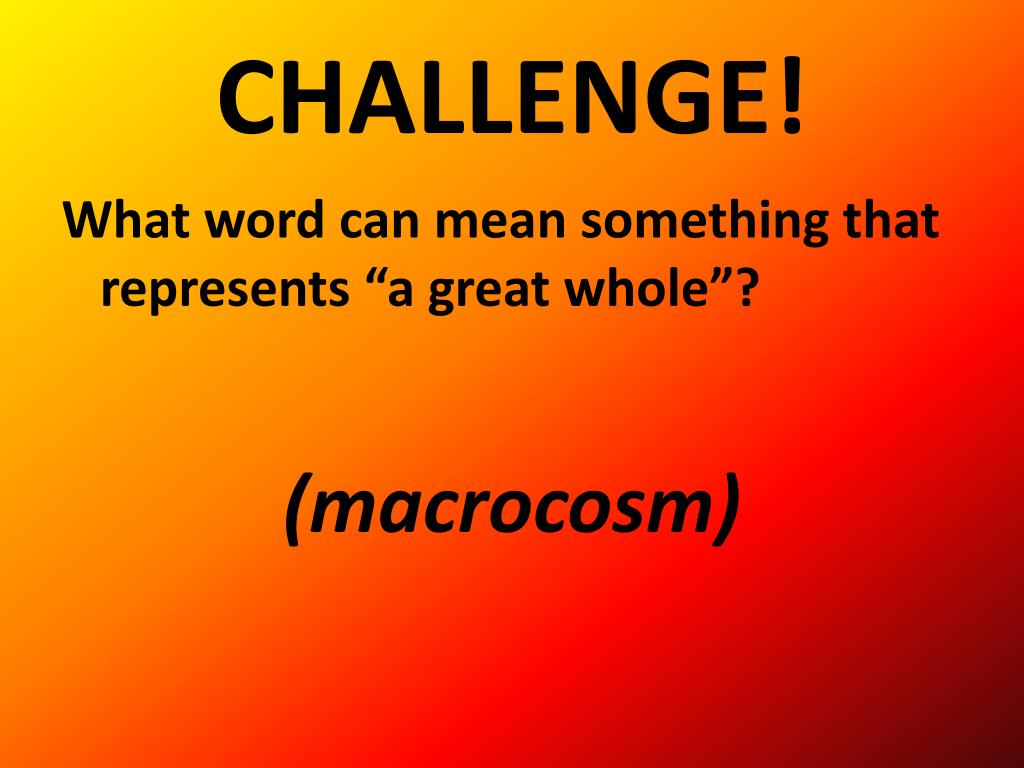 CHALLENGE!

What word can mean something that represents “a great whole”?

(macrocosm)